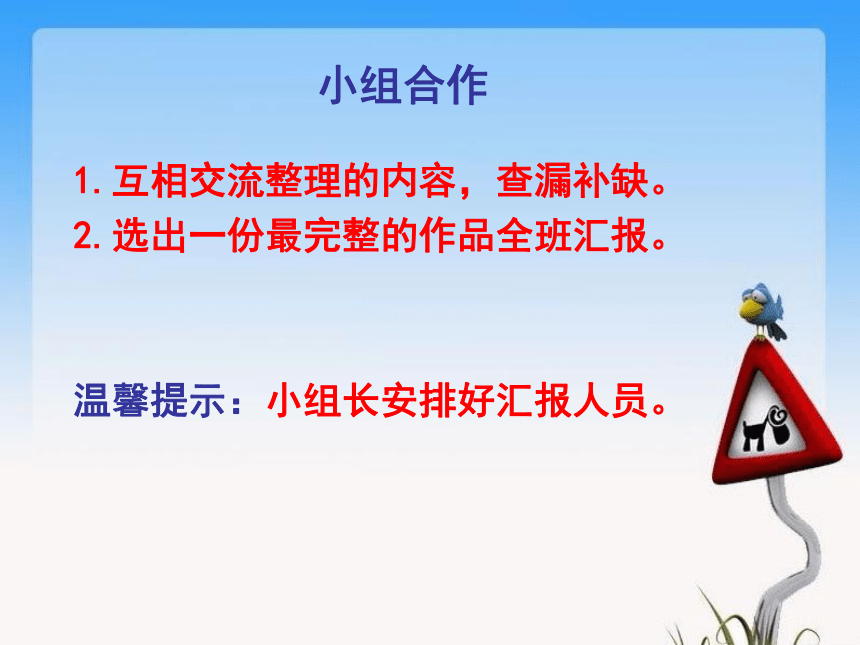 小组合作

1. 互相交流整理的内容，查漏补缺。
2. 选出一份最完整的作品全班汇报。

温馨提示：小组长安排好汇报人员。